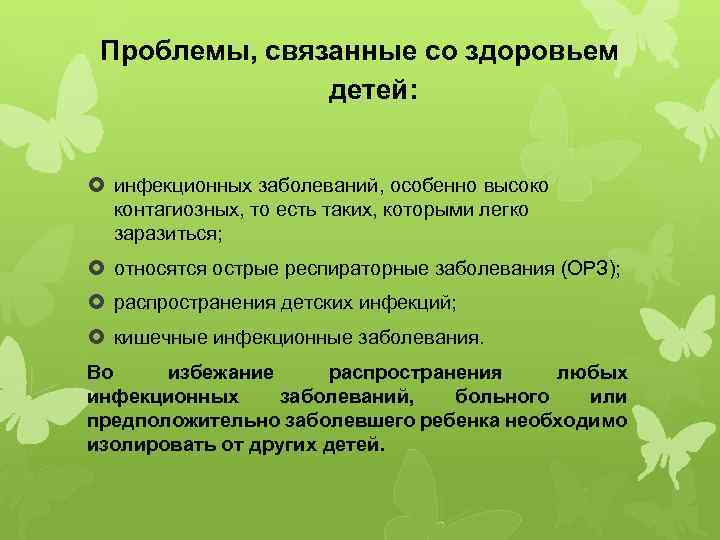 Проблемы, связанные со здоровьем детей:

инфекционных заболеваний, особенно высоко контагиозных, то есть таких, которыми легко заразиться;

относятся острые респираторные заболевания (ОРЗ);

распространения детских инфекций;

кишечные инфекционные заболевания.

Во избежание распространения любых инфекционных заболеваний, больного или предположительно заболевшего ребенка необходимо изолировать от других детей.